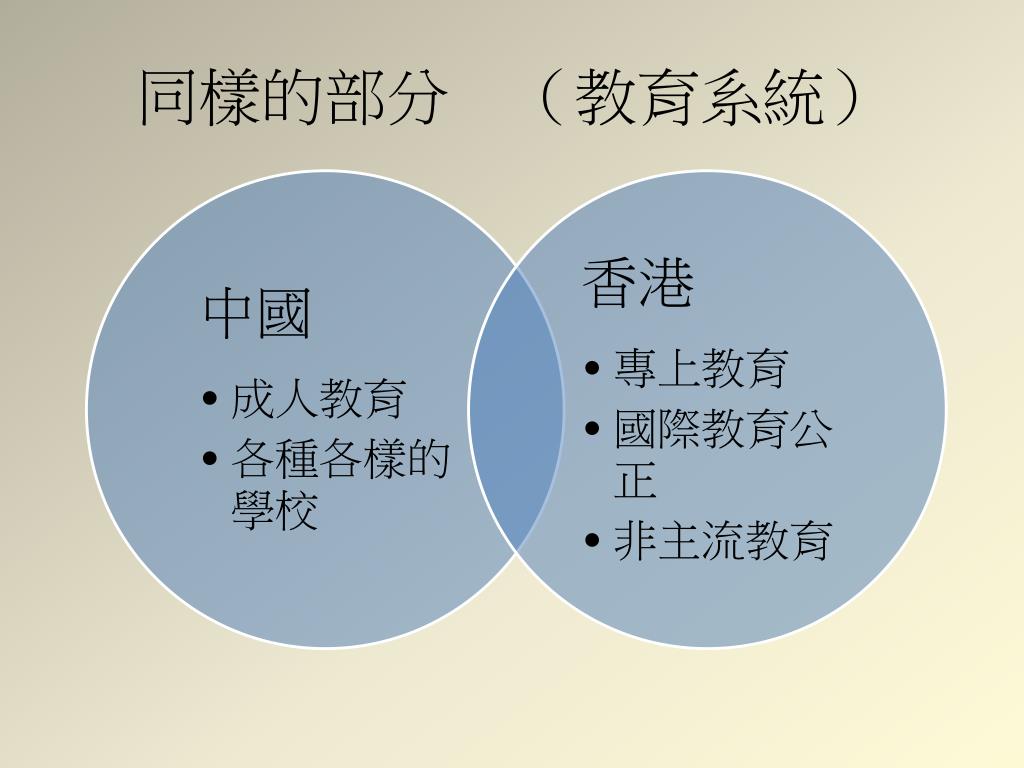 同樣的部分　（教育系統）

中國
• 成人教育
• 各種各樣的學校

香港
• 專上教育
• 國際教育公正
• 非主流教育